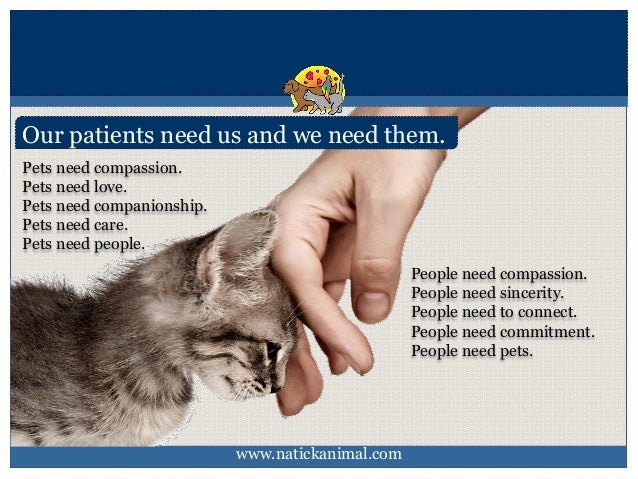 Our patients need us and we need them.

Pets need compassion.
Pets need love.
Pets need companionship.
Pets need care.
Pets need people.

People need compassion.
People need sincerity.
People need to connect.
People need commitment.
People need pets.

www.natickanimal.com